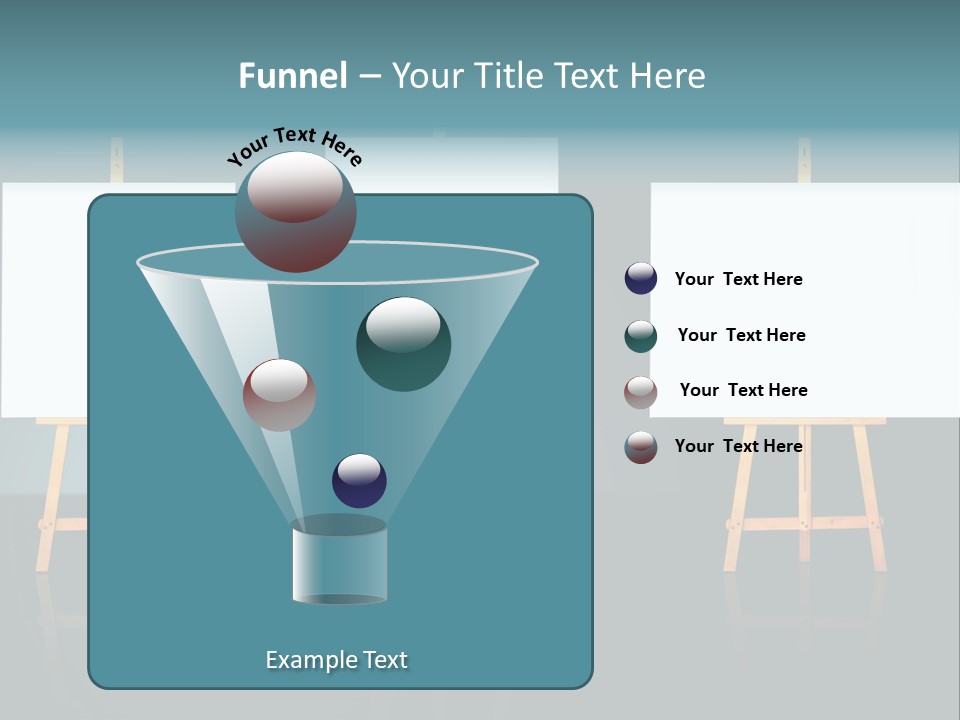 Funnel – Your Title Text Here

Your Text Here

Your Text Here

Your Text Here

Your Text Here

Your Text Here

Example Text